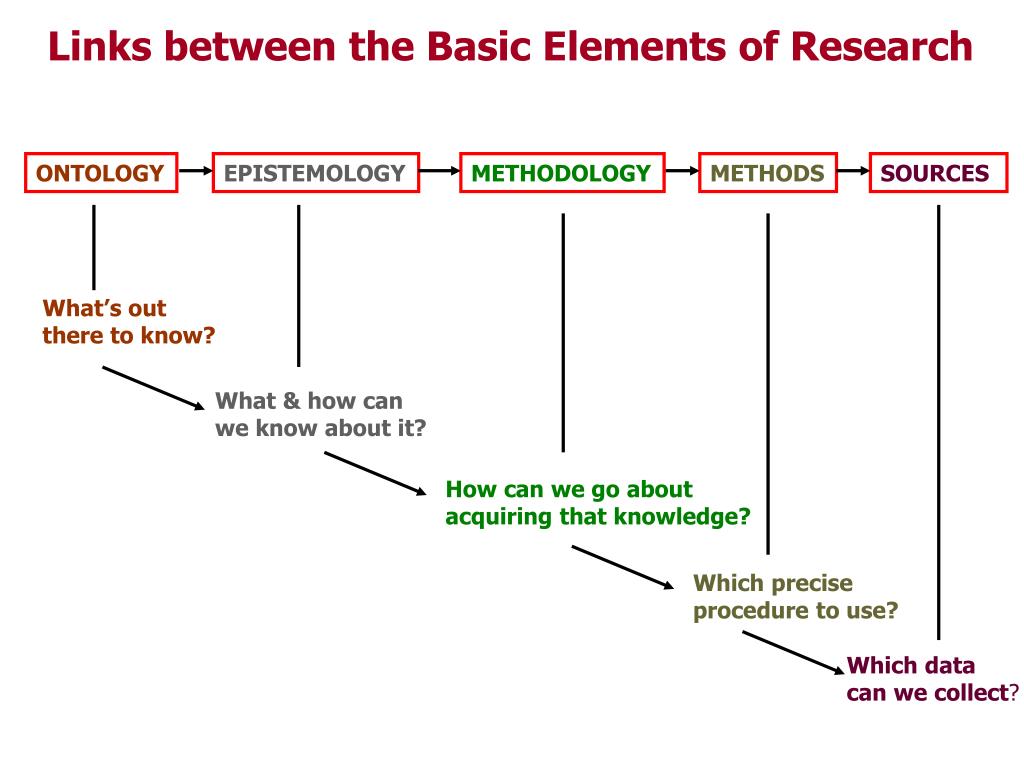 Links between the Basic Elements of Research

ONTOLOGY EPISTEMOLOGY METHODOLOGY METHODS SOURCES

What's out there to know?

What & how can we know about it?

How can we go about acquiring that knowledge?

Which precise procedure to use?

Which data can we collect?